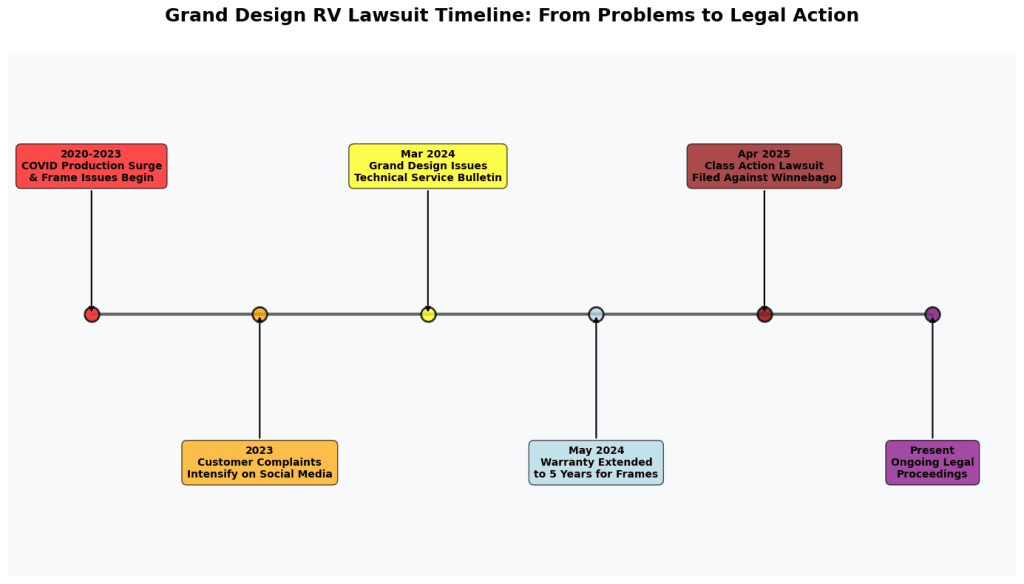 Grand Design RV Lawsuit Timeline: From Problems to Legal Action

2020-2023
COVID Production Surge & Frame Issues Begin

2023
Customer Complaints Intensify on Social Media

Mar 2024
Grand Design Issues Technical Service Bulletin

May 2024
Warranty Extended to 5 Years for Frames

Apr 2025
Class Action Lawsuit Filed Against Winnebago

Present
Ongoing Legal Proceedings